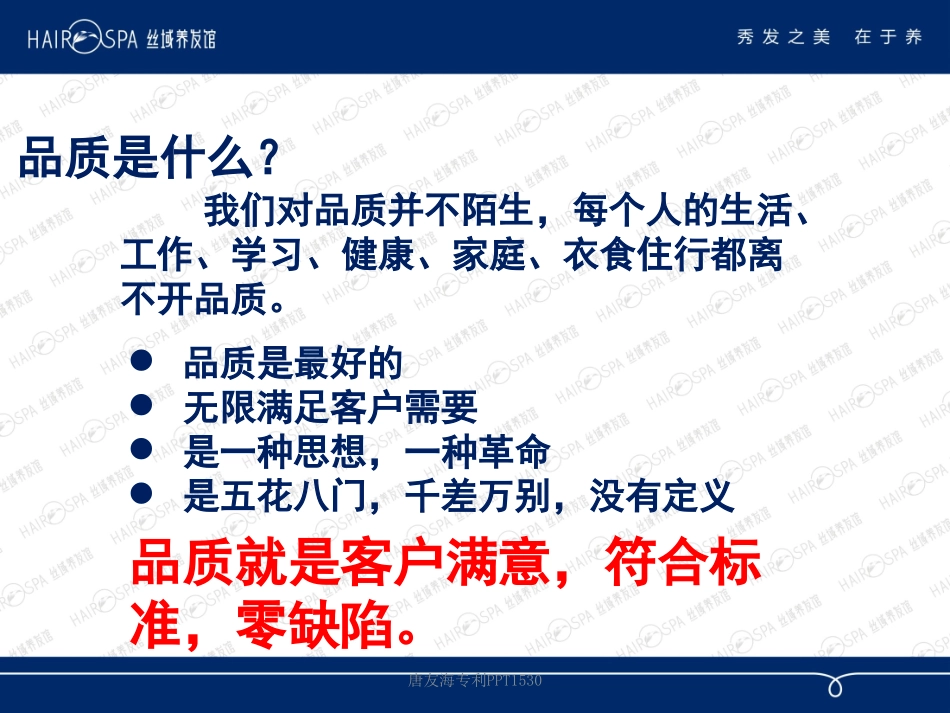 HAIR SPA 丝域养发馆

秀发之美 在于养

品质是什么？

我们对品质并不陌生，每个人的生活、工作、学习、健康、家庭、衣食住行都离不开品质。

● 品质是最好的
● 无限满足客户需要
● 是一种思想，一种革命
● 是五花八门，千差万别，没有定义

品质就是客户满意，符合标准，零缺陷。

唐友海专利PPT1530